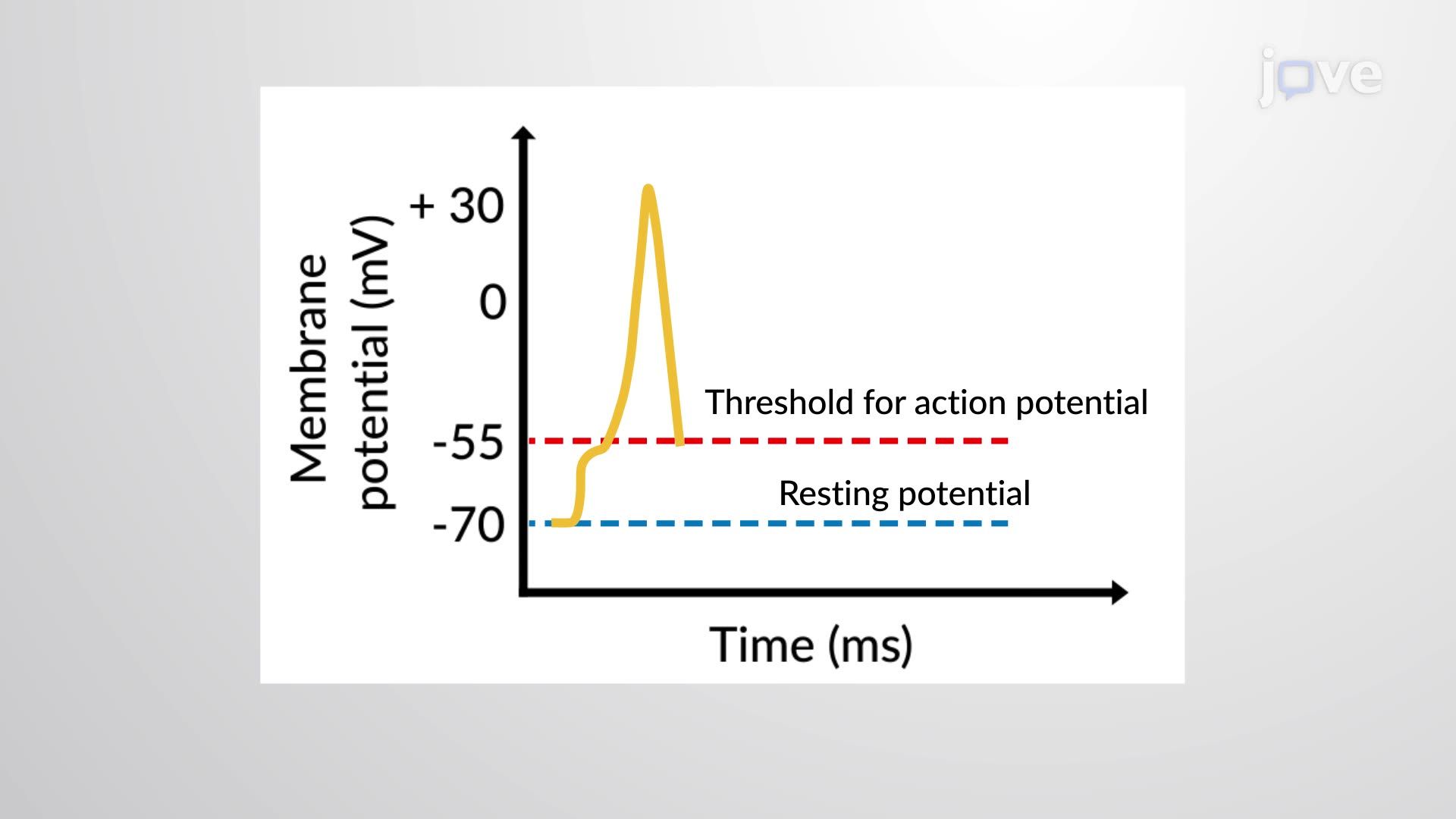 jove

Membrane potential (mV)

+ 30

0

-55

-70

Threshold for action potential

Resting potential

Time (ms)